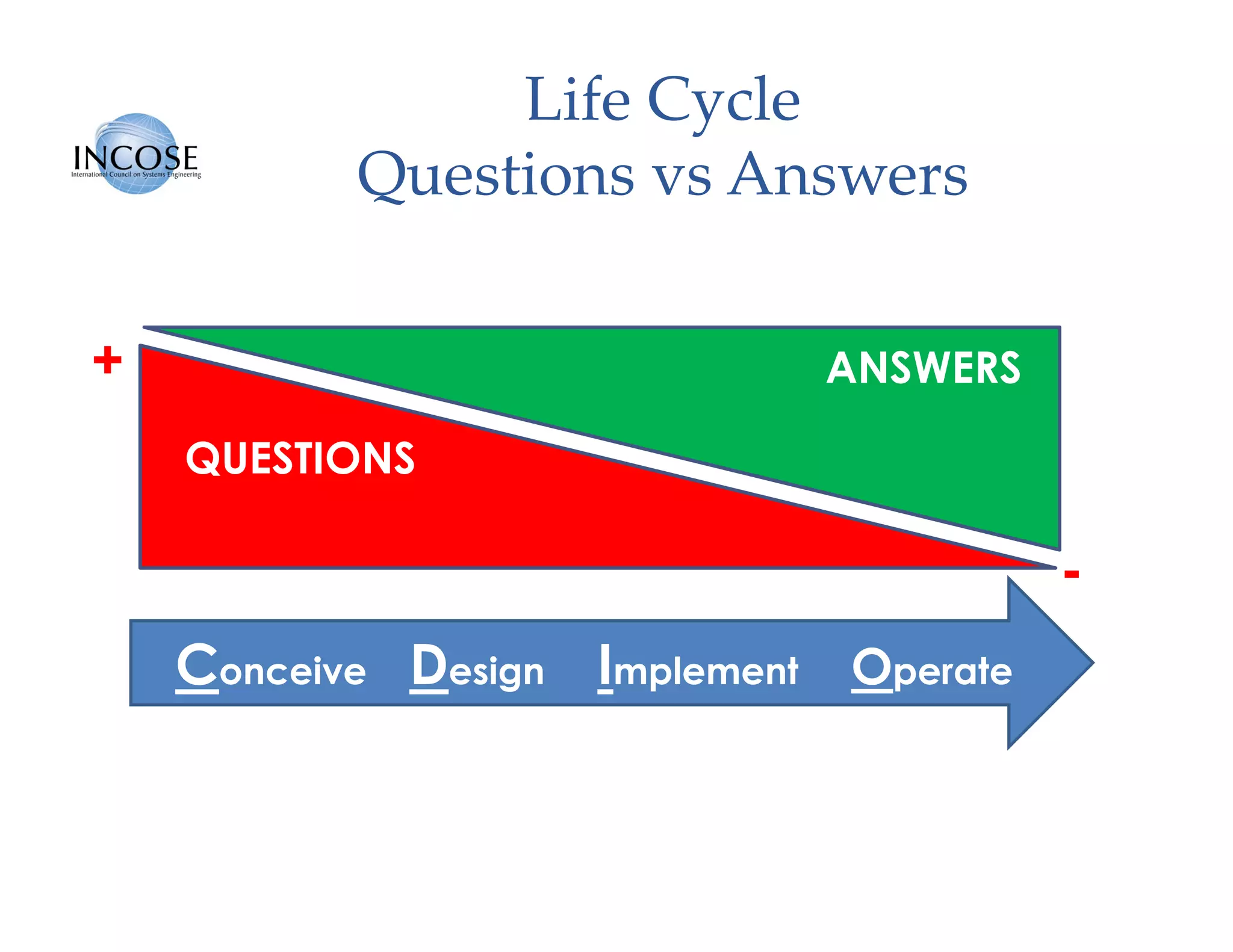 INCOSE
International Council on Systems Engineering

Life Cycle
Questions vs Answers

+

ANSWERS

QUESTIONS

-

Conceive Design Implement Operate